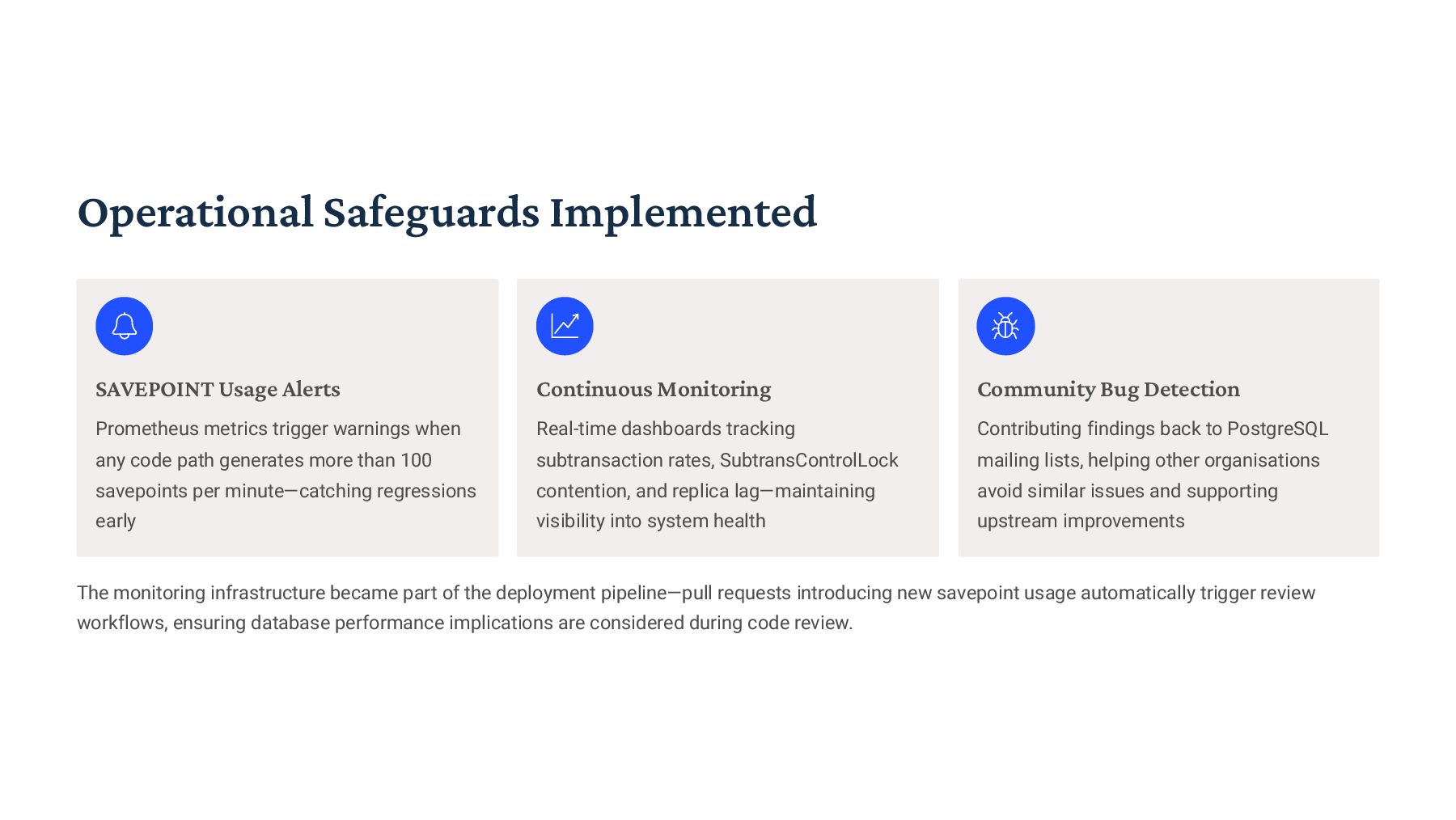 Operational Safeguards Implemented

SAVEPOINT Usage Alerts

Prometheus metrics trigger warnings when any code path generates more than 100 savepoints per minute—catching regressions early

Continuous Monitoring

Real-time dashboards tracking subtransaction rates, SubtransControlLock contention, and replica lag—maintaining visibility into system health

Community Bug Detection

Contributing findings back to PostgreSQL mailing lists, helping other organisations avoid similar issues and supporting upstream improvements

The monitoring infrastructure became part of the deployment pipeline—pull requests introducing new savepoint usage automatically trigger review workflows, ensuring database performance implications are considered during code review.